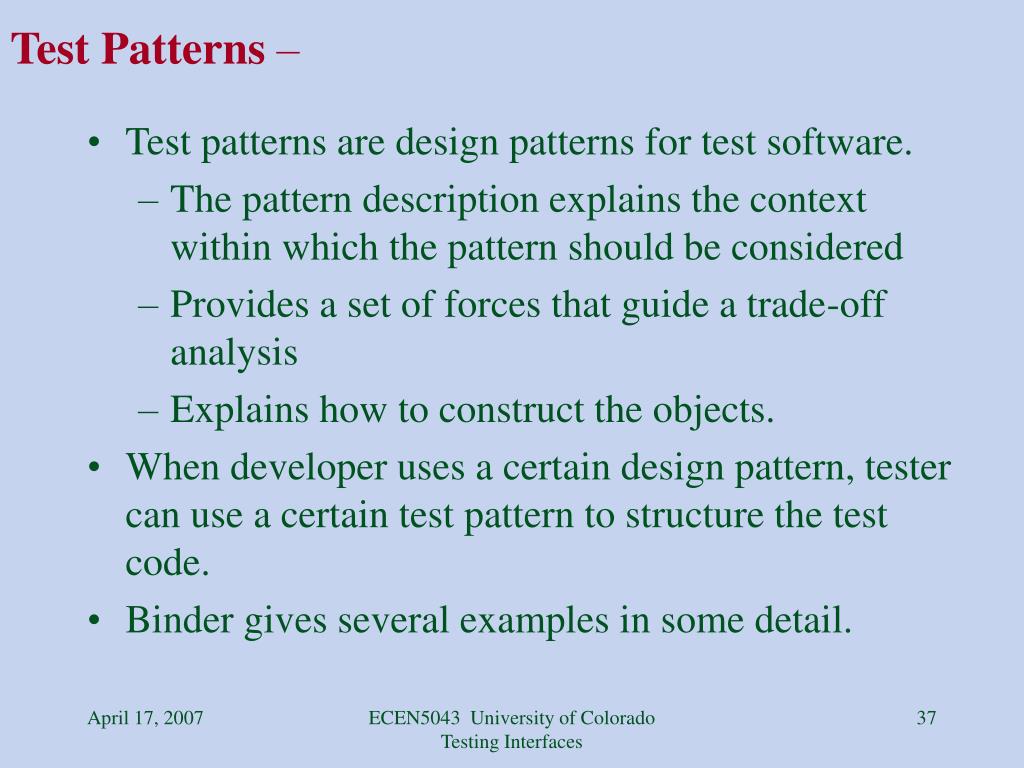 Test Patterns –

• Test patterns are design patterns for test software.
– The pattern description explains the context within which the pattern should be considered
– Provides a set of forces that guide a trade-off analysis
– Explains how to construct the objects.
• When developer uses a certain design pattern, tester can use a certain test pattern to structure the test code.
• Binder gives several examples in some detail.

April 17, 2007

ECEN5043 University of Colorado
Testing Interfaces

37